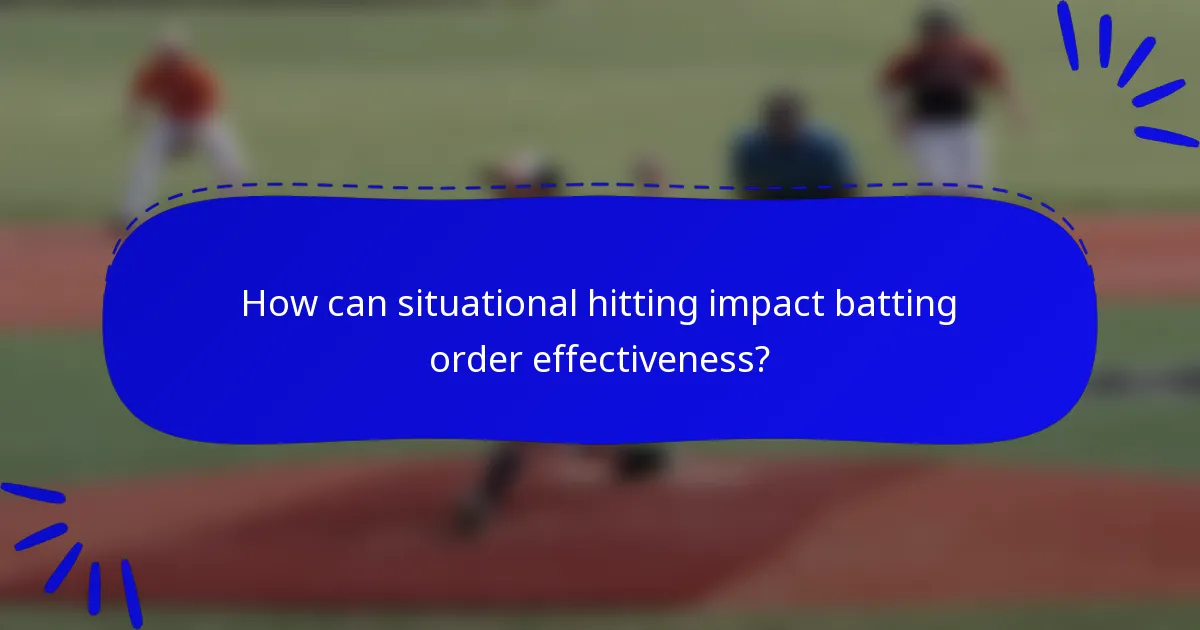 How can situational hitting impact batting order effectiveness?